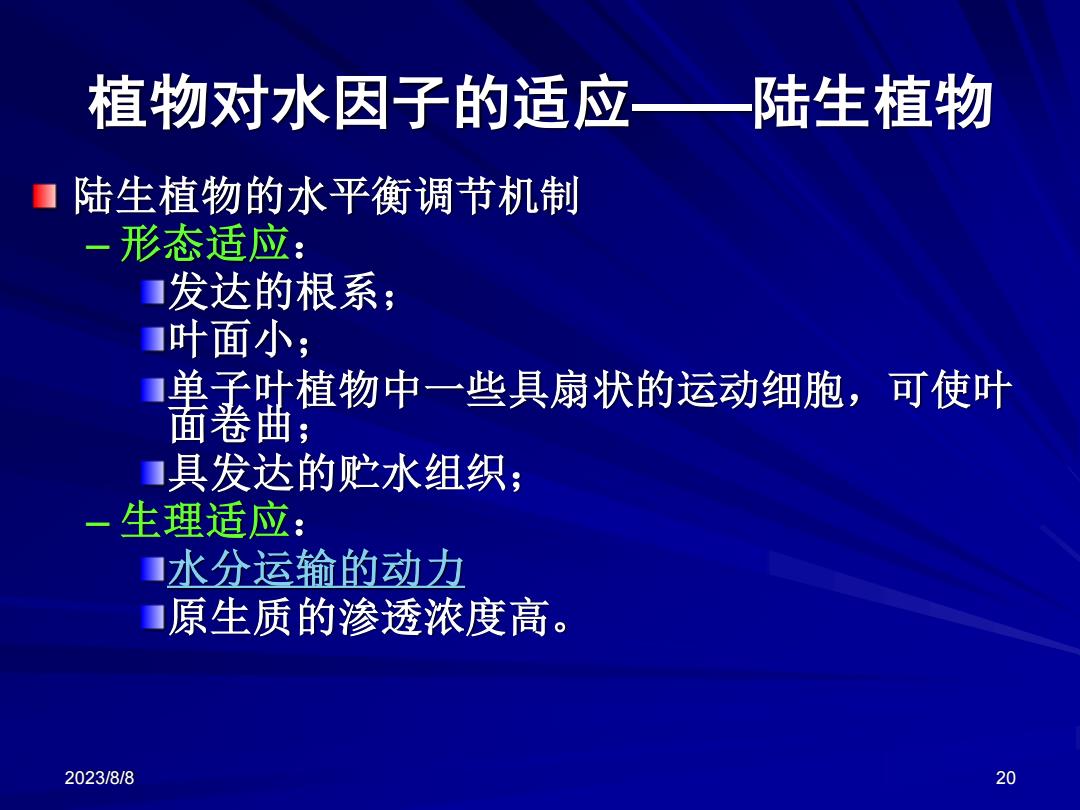 植物对水因子的适应——陆生植物

陆生植物的水平衡调节机制

– 形态适应：

发达的根系；

叶面小；

单子叶植物中一些具扇状的运动细胞，可使叶面卷曲；

具发达的贮水组织；

– 生理适应：

水分运输的动力

原生质的渗透浓度高。

2023/8/8

20